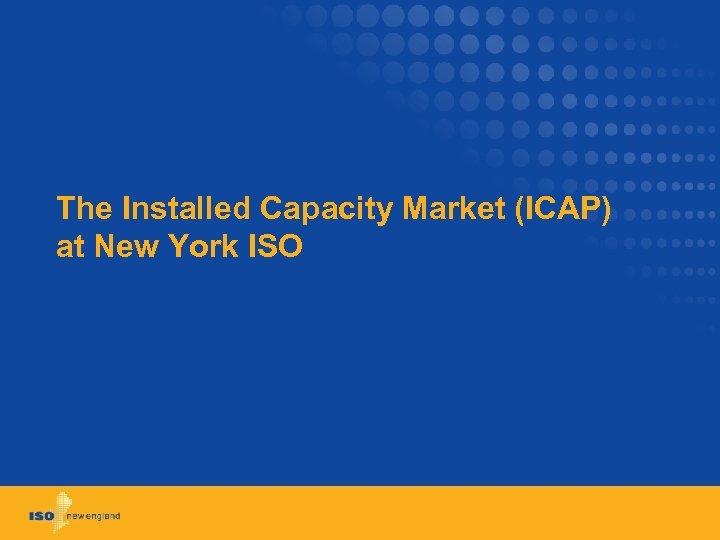 The Installed Capacity Market (ICAP) at New York ISO

ISO new england